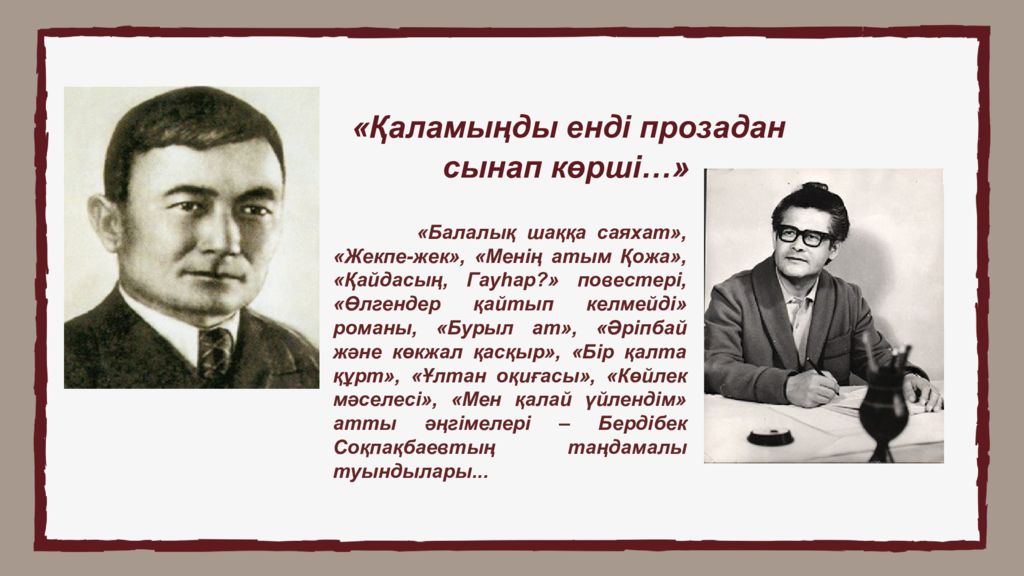 «Қаламыңды енді прозадан сынап көрші…»

«Балалық шаққа саяхат», «Жекпе-жек», «Менің атым Қожа», «Қайдасың, Гауһар?» повестері, «Өлгендер қайтып келмейді» романы, «Бурыл ат», «Әріпбай және көкжал қасқыр», «Бір қалта құрт», «Ұлтан оқиғасы», «Көйлек мәселесі», «Мен қалай үйлендім» атты әңгімелері – Бердібек Соқпақбаевтың таңдамалы туындылары...